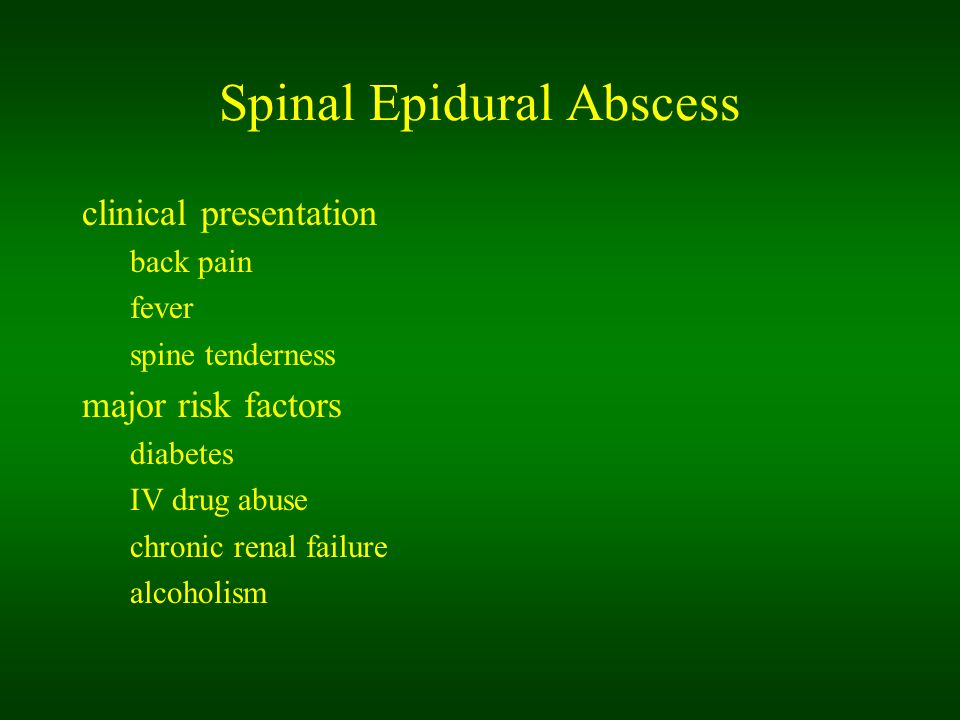 Spinal Epidural Abscess

clinical presentation

back pain

fever

spine tenderness

major risk factors

diabetes

IV drug abuse

chronic renal failure

alcoholism